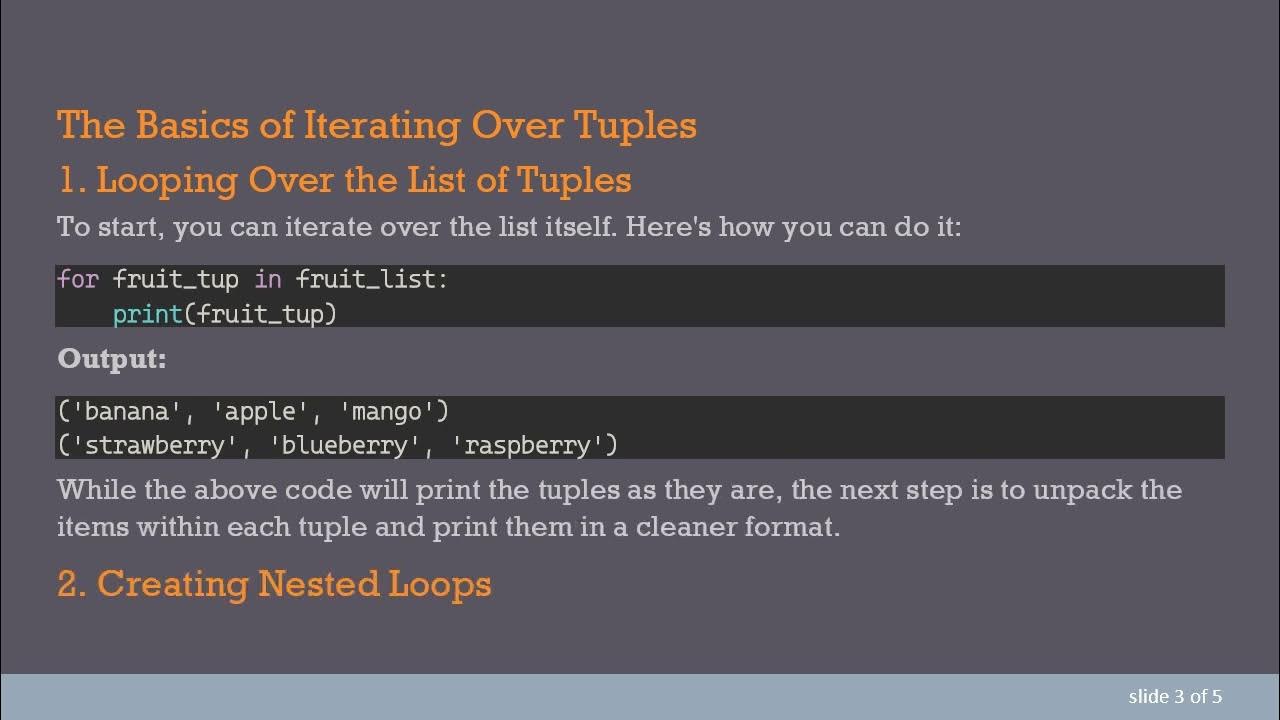 The Basics of Iterating Over Tuples

1. Looping Over the List of Tuples

To start, you can iterate over the list itself. Here's how you can do it:

for fruit_tup in fruit_list:
    print(fruit_tup)

Output:

('banana', 'apple', 'mango')
('strawberry', 'blueberry', 'raspberry')

While the above code will print the tuples as they are, the next step is to unpack the items within each tuple and print them in a cleaner format.

2. Creating Nested Loops

slide 3 of 5